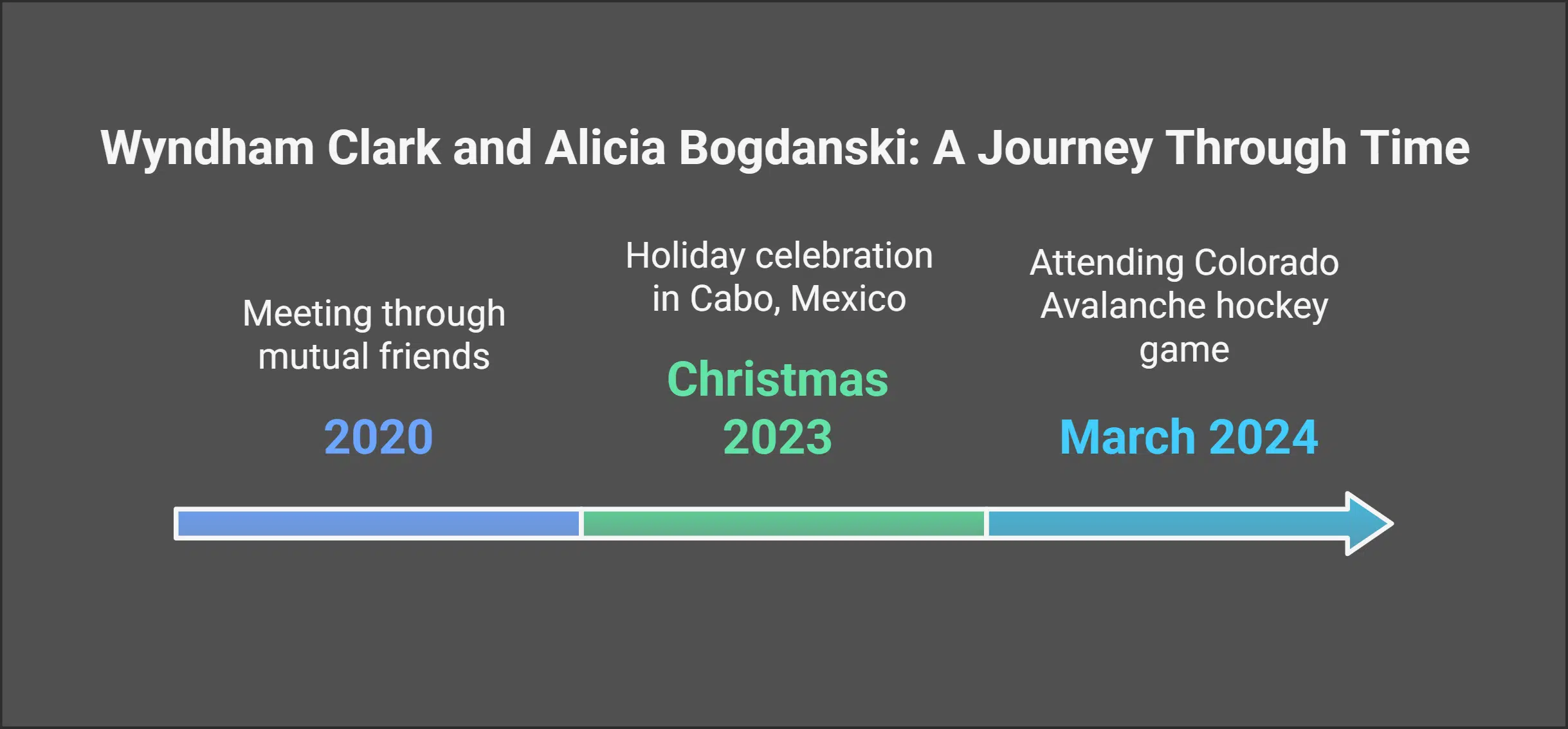 Wyndham Clark and Alicia Bogdanski: A Journey Through Time

Meeting through mutual friends

2020

Holiday celebration in Cabo, Mexico

Christmas 2023

Attending Colorado Avalanche hockey game

March 2024